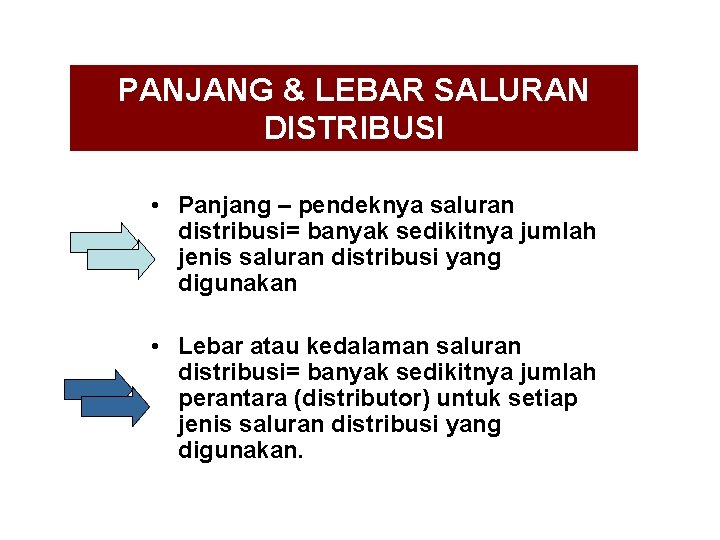 PANJANG & LEBAR SALURAN DISTRIBUSI

• Panjang – pendeknya saluran distribusi= banyak sedikitnya jumlah jenis saluran distribusi yang digunakan

• Lebar atau kedalaman saluran distribusi= banyak sedikitnya jumlah perantara (distributor) untuk setiap jenis saluran distribusi yang digunakan.